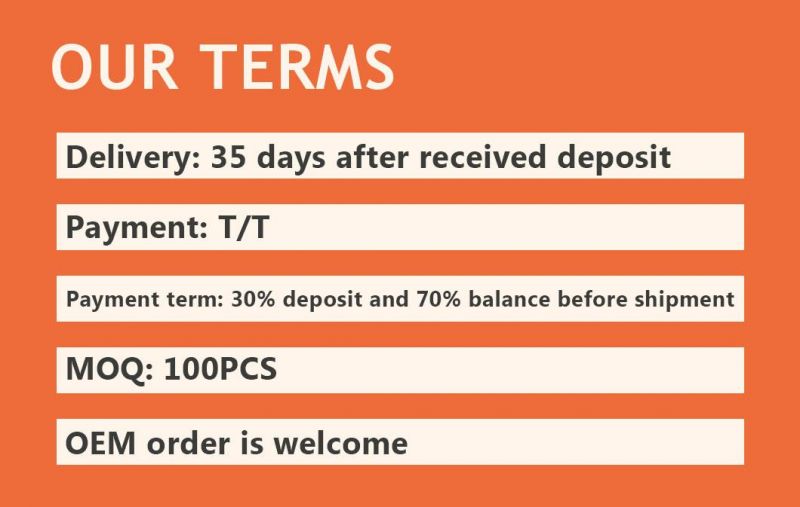 OUR TERMS

Delivery: 35 days after received deposit

Payment: T/T

Payment term: 30% deposit and 70% balance before shipment

MOQ: 100PCS

OEM order is welcome